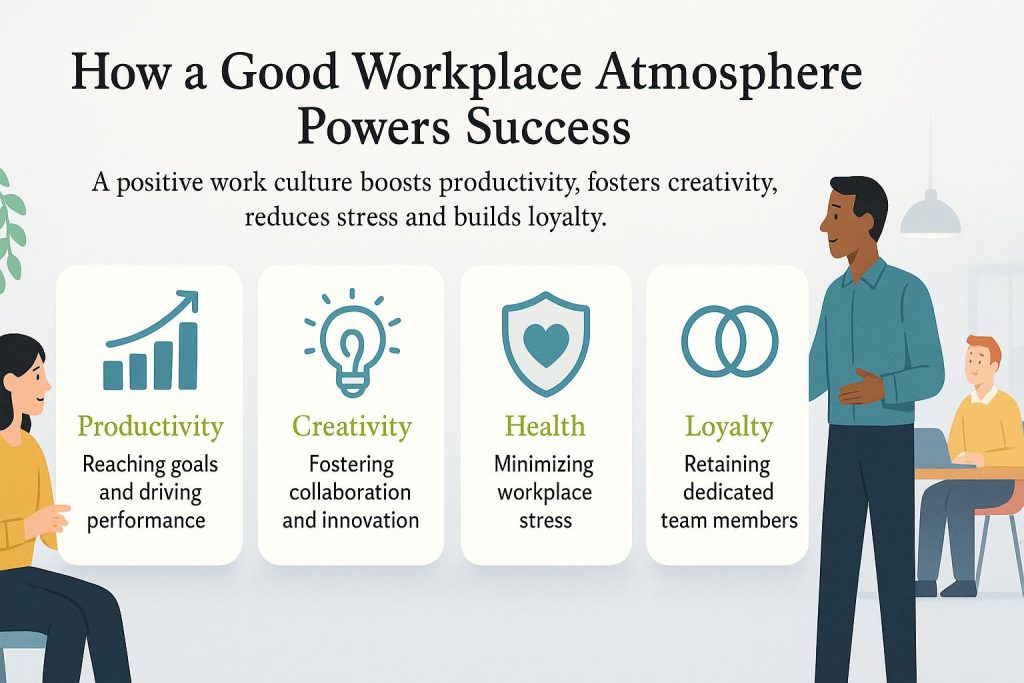 How a Good Workplace Atmosphere Powers Success

A positive work culture boosts productivity, fosters creativity, reduces stress and builds loyalty.

Productivity
Reaching goals and driving performance

Creativity
Fostering collaboration and innovation

Health
Minimizing workplace stress

Loyalty
Retaining dedicated team members